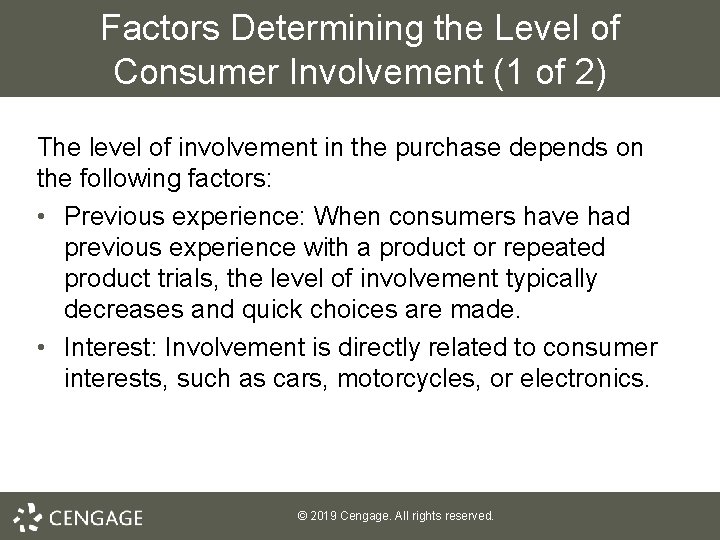 Factors Determining the Level of Consumer Involvement (1 of 2)

The level of involvement in the purchase depends on the following factors:

• Previous experience: When consumers have had previous experience with a product or repeated product trials, the level of involvement typically decreases and quick choices are made.

• Interest: Involvement is directly related to consumer interests, such as cars, motorcycles, or electronics.

CENGAGE

© 2019 Cengage. All rights reserved.